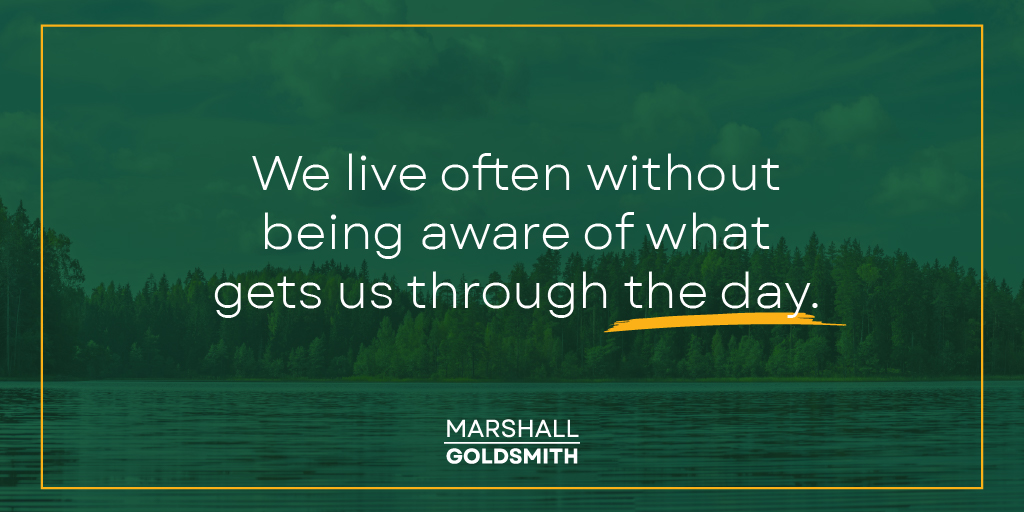 We live often without being aware of what gets us through the day.

MARSHALL
GOLDSMITH